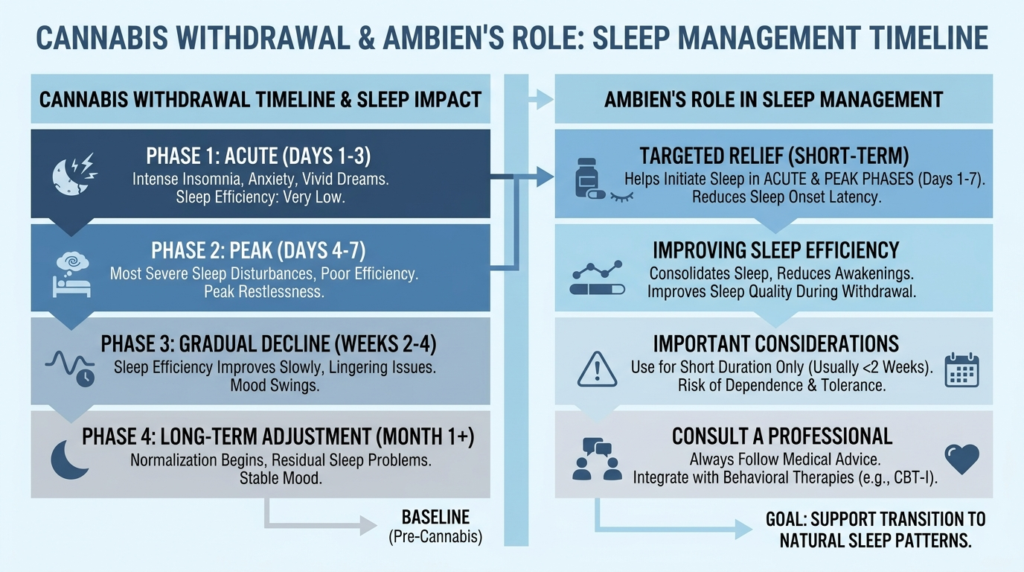 CANNABIS WITHDRAWAL & AMBIEN'S ROLE: SLEEP MANAGEMENT TIMELINE

CANNABIS WITHDRAWAL TIMELINE & SLEEP IMPACT

PHASE 1: ACUTE (DAYS 1-3)
Intense Insomnia, Anxiety, Vivid Dreams. Sleep Efficiency: Very Low.

PHASE 2: PEAK (DAYS 4-7)
Most Severe Sleep Disturbances, Poor Efficiency. Peak Restlessness.

PHASE 3: GRADUAL DECLINE (WEEKS 2-4)
Sleep Efficiency Improves Slowly, Lingering Issues. Mood Swings.

PHASE 4: LONG-TERM ADJUSTMENT (MONTH 1+)
Normalization Begins, Residual Sleep Problems. Stable Mood.

BASELINE
(Pre-Cannabis)

AMBIEN'S ROLE IN SLEEP MANAGEMENT

TARGETED RELIEF (SHORT-TERM)
Helps Initiate Sleep in ACUTE & PEAK PHASES (Days 1-7). Reduces Sleep Onset Latency.

IMPROVING SLEEP EFFICIENCY
Consolidates Sleep, Reduces Awakenings. Improves Sleep Quality During Withdrawal.

IMPORTANT CONSIDERATIONS
Use for Short Duration Only (Usually <2 Weeks). Risk of Dependence & Tolerance.

CONSULT A PROFESSIONAL
Always Follow Medical Advice. Integrate with Behavioral Therapies (e.g., CBT-I).

GOAL: SUPPORT TRANSITION TO NATURAL SLEEP PATTERNS.